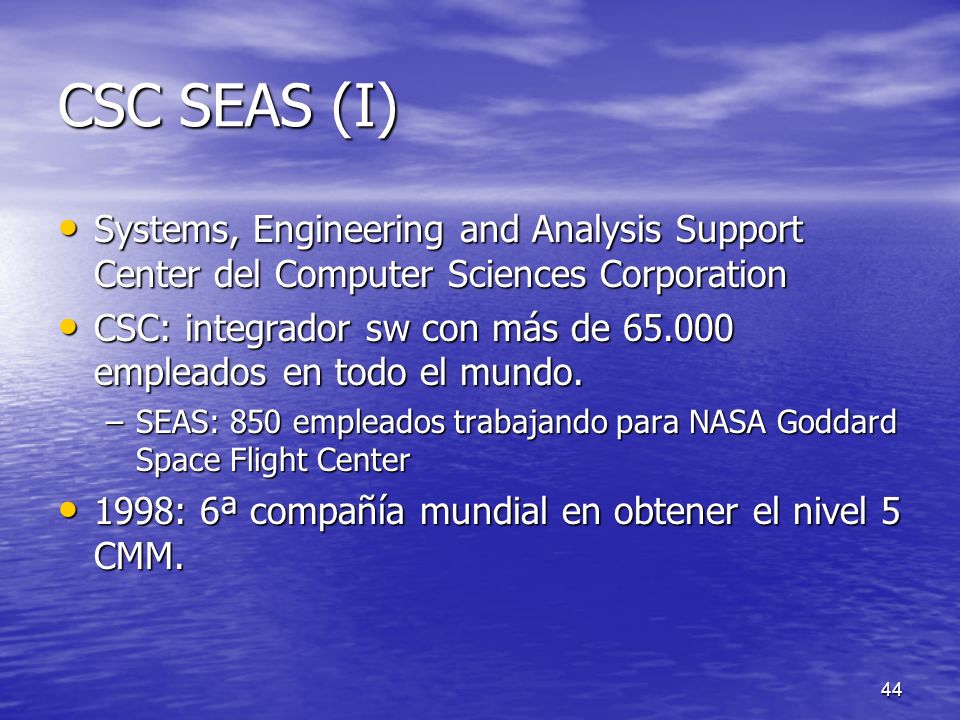 CSC SEAS (I)

• Systems, Engineering and Analysis Support Center del Computer Sciences Corporation
• CSC: integrador sw con más de 65.000 empleados en todo el mundo.
– SEAS: 850 empleados trabajando para NASA Goddard Space Flight Center
• 1998: 6ª compañía mundial en obtener el nivel 5 CMM.

44